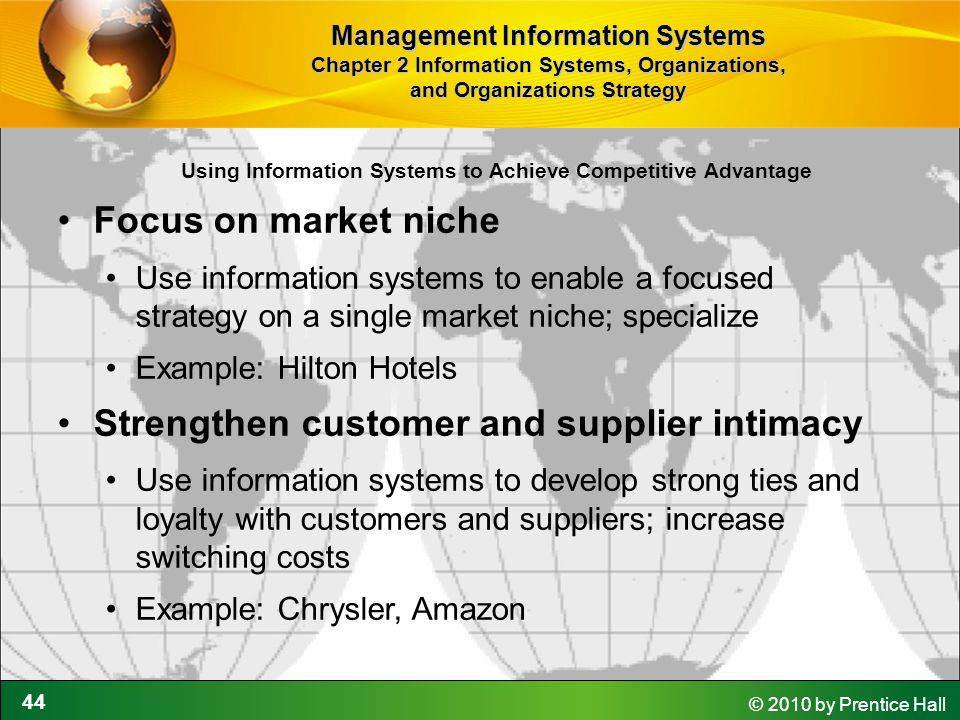 Management Information Systems
Chapter 2 Information Systems, Organizations, and Organizations Strategy

Using Information Systems to Achieve Competitive Advantage

• Focus on market niche
  • Use information systems to enable a focused strategy on a single market niche; specialize
  • Example: Hilton Hotels
• Strengthen customer and supplier intimacy
  • Use information systems to develop strong ties and loyalty with customers and suppliers; increase switching costs
  • Example: Chrysler, Amazon

44

© 2010 by Prentice Hall